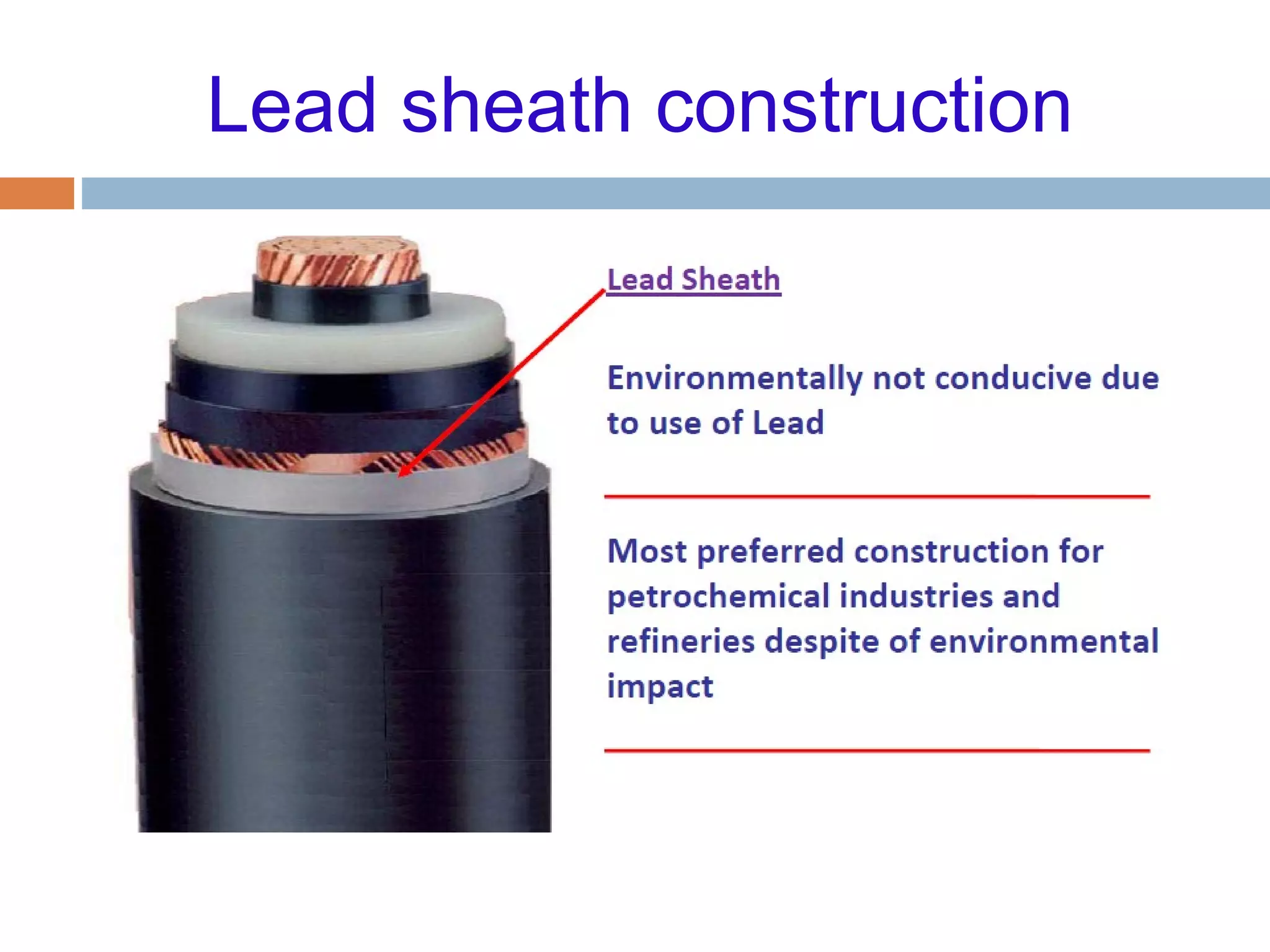 Lead sheath construction

Lead Sheath

Environmentally not conducive due to use of Lead

Most preferred construction for petrochemical industries and refineries despite of environmental impact